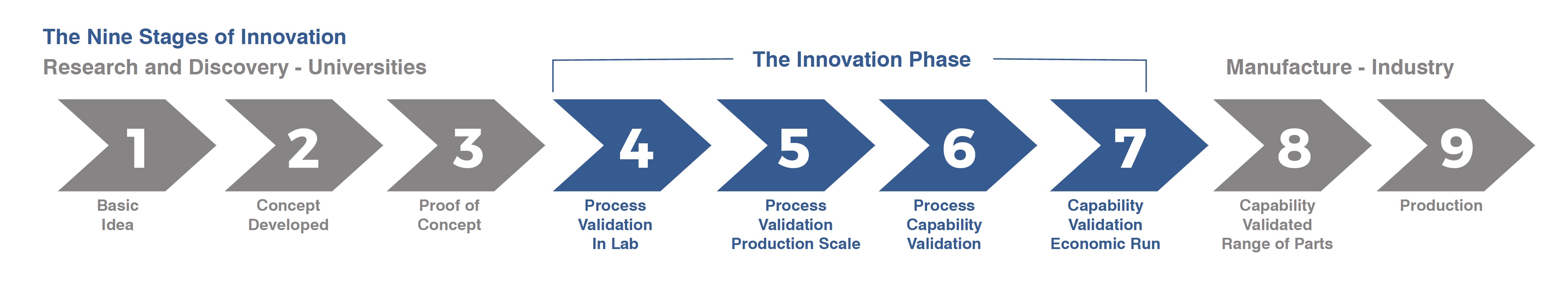 The Nine Stages of Innovation
Research and Discovery - Universities

The Innovation Phase

Manufacture - Industry

1
Basic Idea

2
Concept Developed

3
Proof of Concept

4
Process Validation In Lab

5
Process Validation Production Scale

6
Process Capability Validation

7
Capability Validation Economic Run

8
Capability Validated Range of Parts

9
Production